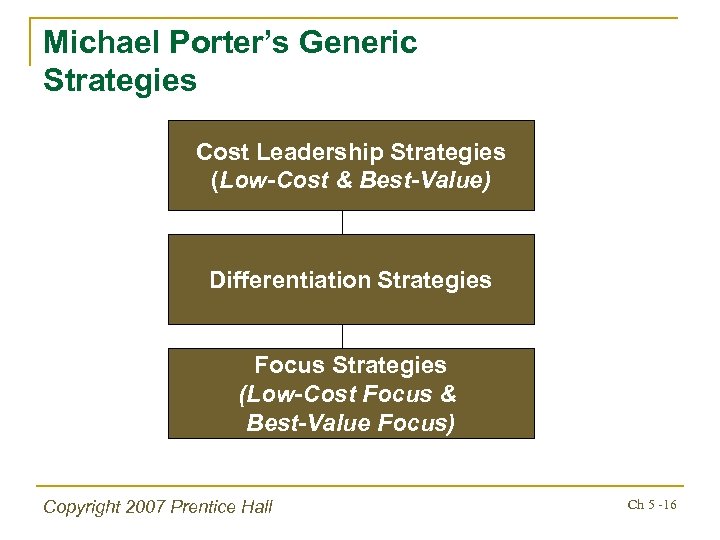 Michael Porter's Generic Strategies

Cost Leadership Strategies (Low-Cost & Best-Value)

Differentiation Strategies

Focus Strategies (Low-Cost Focus & Best-Value Focus)

Copyright 2007 Prentice Hall

Ch 5 -16